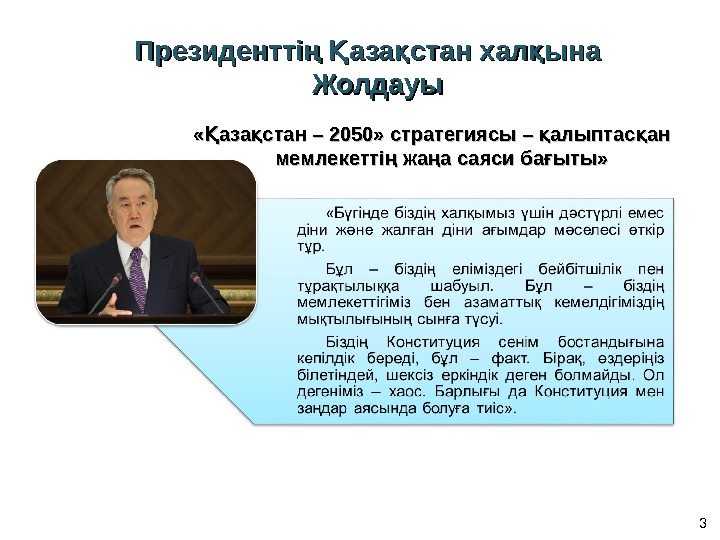 Президенттің Қазақстан халқына Жолдауы

«Қазақстан – 2050» стратегиясы – қалыптасқан мемлекеттің жаңа саяси бағыты»

«Бүгінде біздің халқымыз үшін дәстүрлі емес діни және жалған діни ағымдар мәселесі өткір тұр.

Бұл – біздің еліміздегі бейбітшілік пен тұрақтылыққа шабуыл. Бұл – біздің мемлекеттігіміз бен азаматтық кемелдігіміздің мықтылығының сынға түсуі.

Біздің Конституция сенім бостандығына кепілдік береді, бұл – факт. Бірақ, өздеріңіз білетіндей, шексіз еркіндік деген болмайды. Ол дегеніміз – хаос. Барлығы да Конституция мен заңдар аясында болуға тиіс».

3